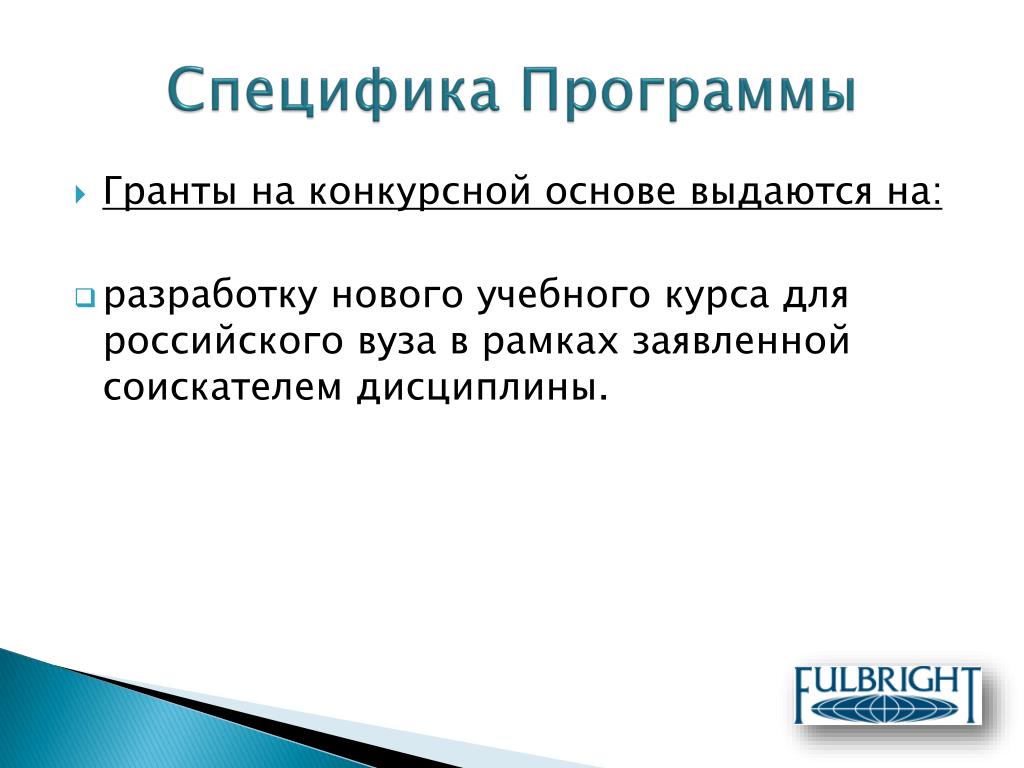 Специфика Программы

Гранты на конкурсной основе выдаются на:

разработку нового учебного курса для российского вуза в рамках заявленной соискателем дисциплины.

FULBRIGHT